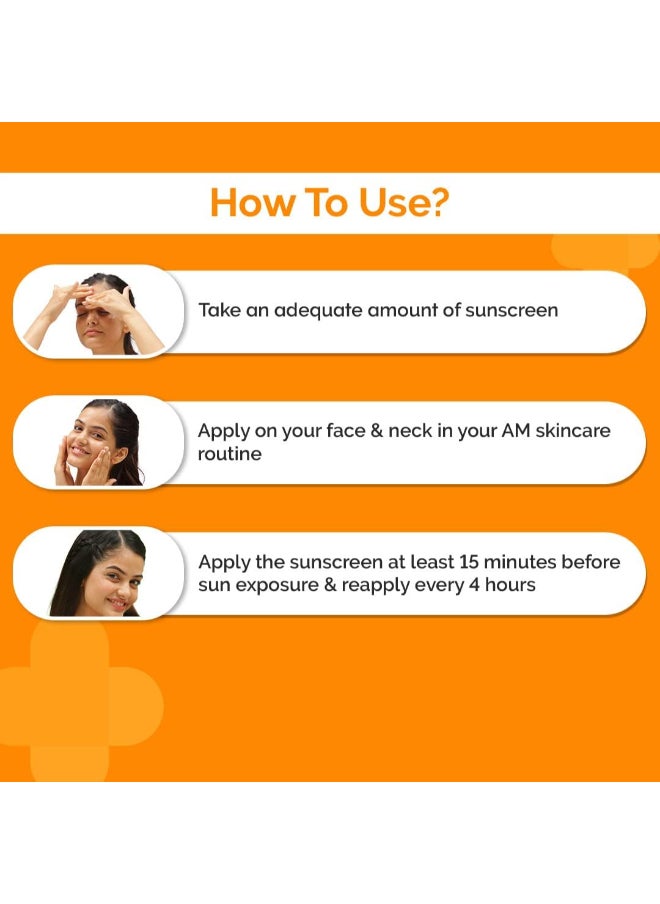 How To Use?

Take an adequate amount of sunscreen

Apply on your face & neck in your AM skincare routine

Apply the sunscreen at least 15 minutes before sun exposure & reapply every 4 hours